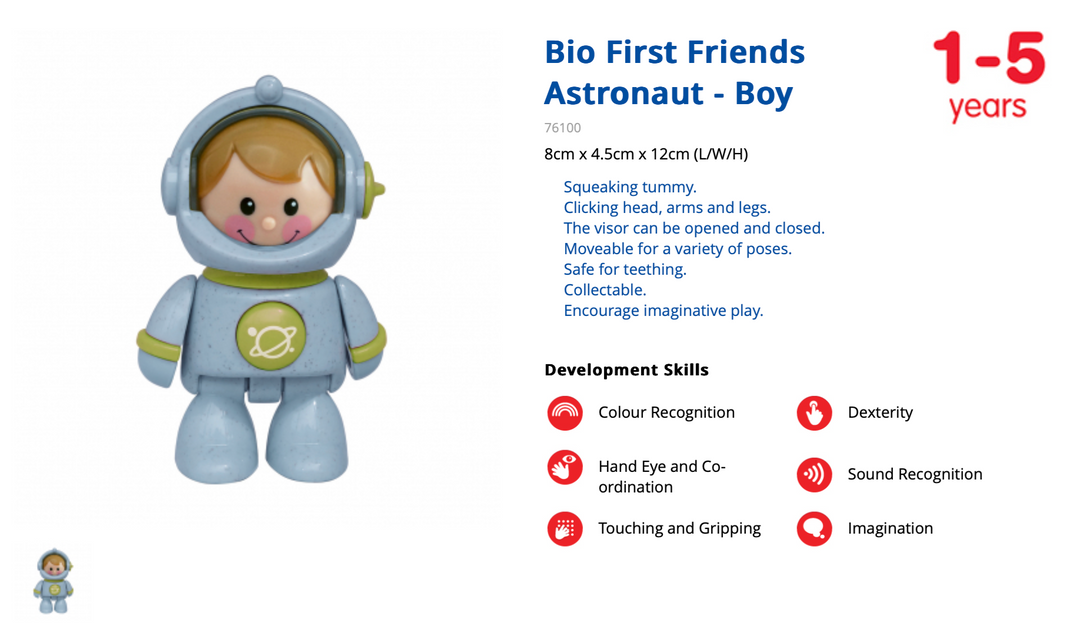 Bio First Friends Astronaut - Boy

1-5 years

76100

8cm x 4.5cm x 12cm (L/W/H)

Squeaking tummy.
Clicking head, arms and legs.
The visor can be opened and closed.
Moveable for a variety of poses.
Safe for teething.
Collectable.
Encourage imaginative play.

Development Skills

Colour Recognition

Hand Eye and Co-ordination

Touching and Gripping

Dexterity

Sound Recognition

Imagination